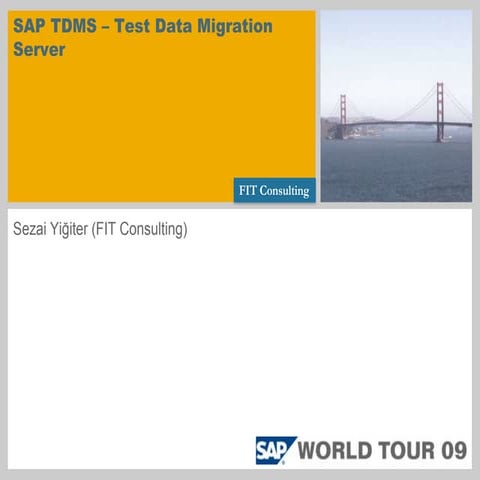 SAP TDMS – Test Data Migration Server

FIT Consulting

Sezai Yiğiter (FIT Consulting)

SAP WORLD TOUR 09